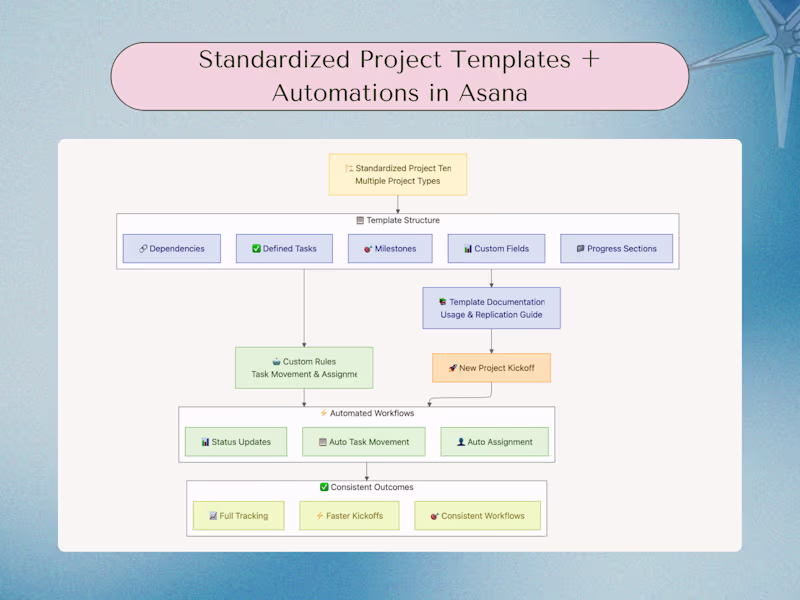 Standardized Project Templates + Automations in Asana

Standardized Project Ten
Multiple Project Types

Template Structure

Dependencies

Defined Tasks

Milestones

Custom Fields

Progress Sections

Template Documentation
Usage & Replication Guide

Custom Rules
Task Movement & Assignme

New Project Kickoff

Automated Workflows

Status Updates

Auto Task Movement

Auto Assignment

Consistent Outcomes

Full Tracking

Faster Kickoffs

Consistent Workflows